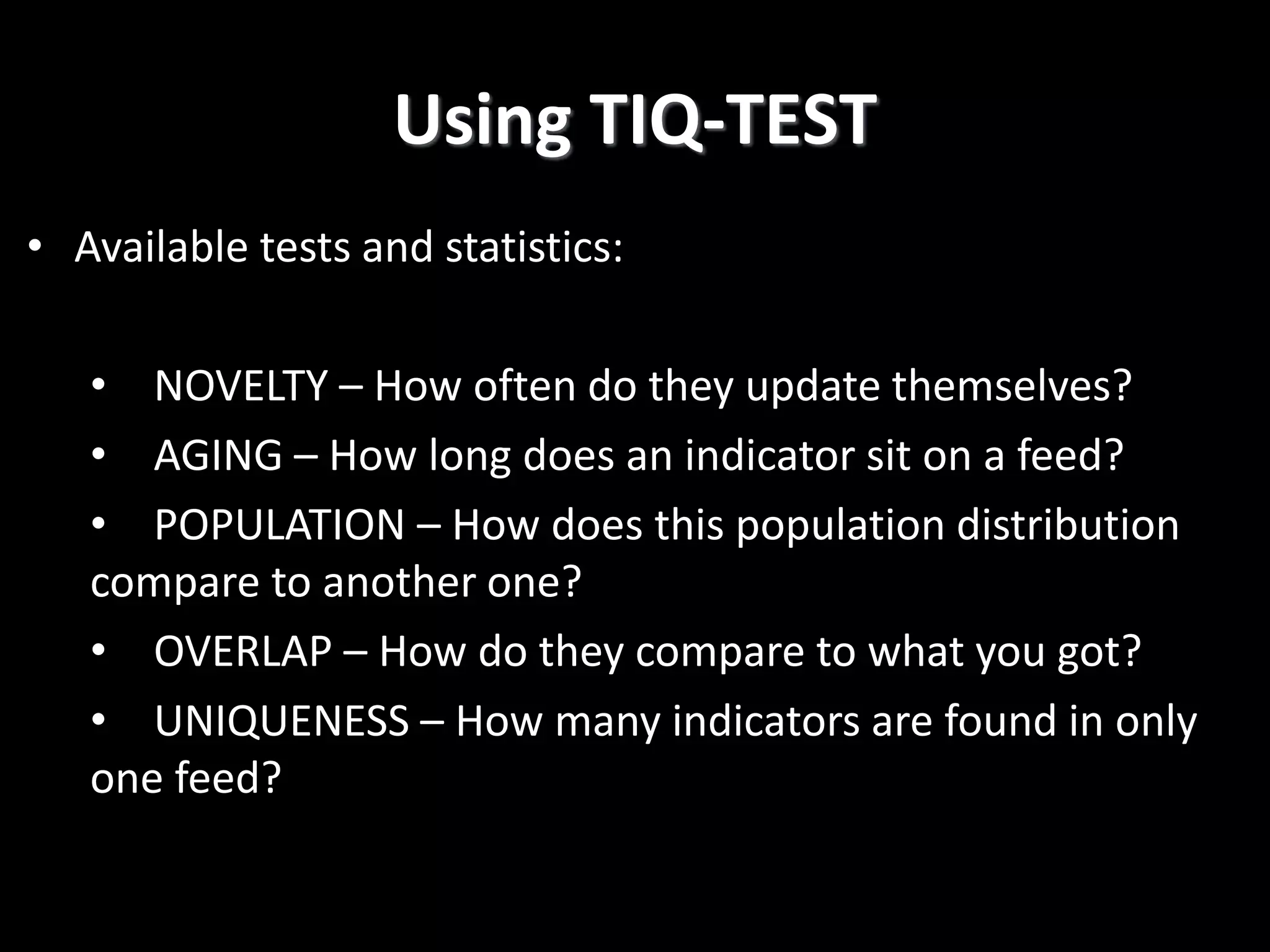 Using TIQ-TEST

• Available tests and statistics:

• NOVELTY – How often do they update themselves?
• AGING – How long does an indicator sit on a feed?
• POPULATION – How does this population distribution compare to another one?
• OVERLAP – How do they compare to what you got?
• UNIQUENESS – How many indicators are found in only one feed?